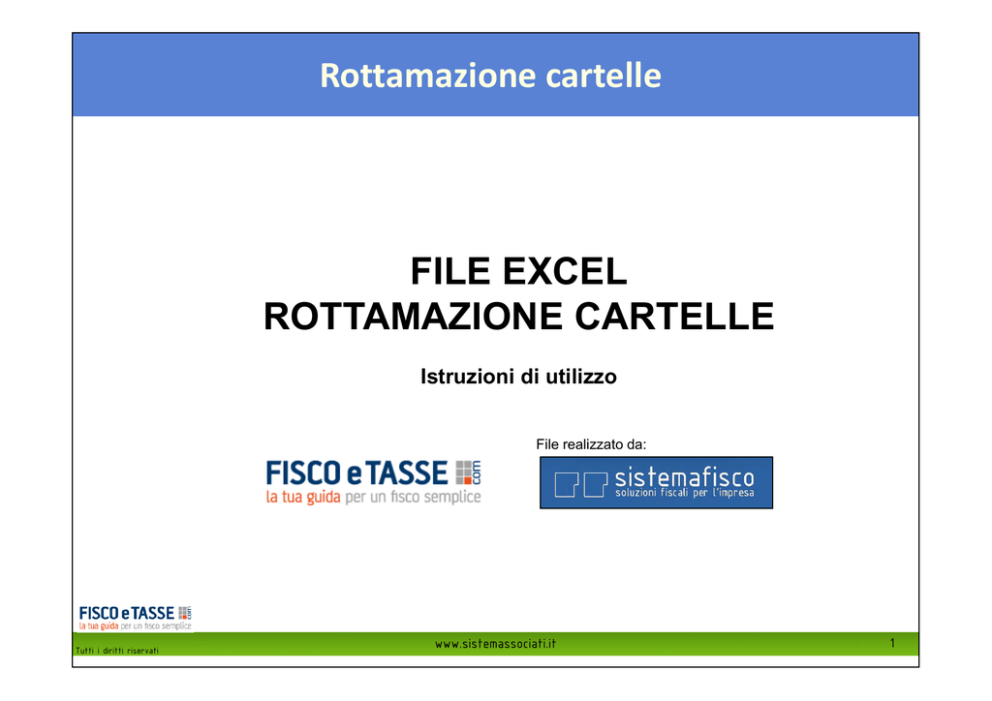 Rottamazione cartelle

FILE EXCEL
ROTTAMAZIONE CARTELLE

Istruzioni di utilizzo

File realizzato da:

FISCO e TASSE .com
la tua guida per un fisco semplice

sistemafisco
soluzioni fiscali per l'impresa

FISCO e TASSE .com
la tua guida per un fisco semplice

Tutti i diritti riservati

www.sistemassociati.it

1